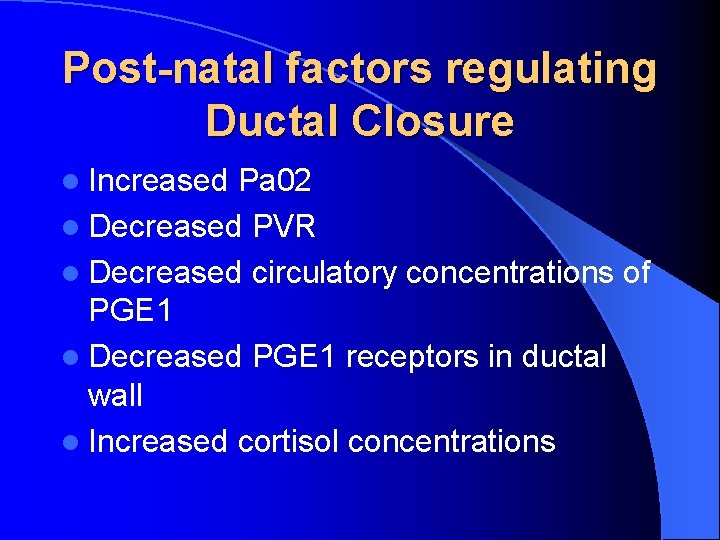 Post-natal factors regulating Ductal Closure

- Increased Pa02
- Decreased PVR
- Decreased circulatory concentrations of PGE1
- Decreased PGE1 receptors in ductal wall
- Increased cortisol concentrations